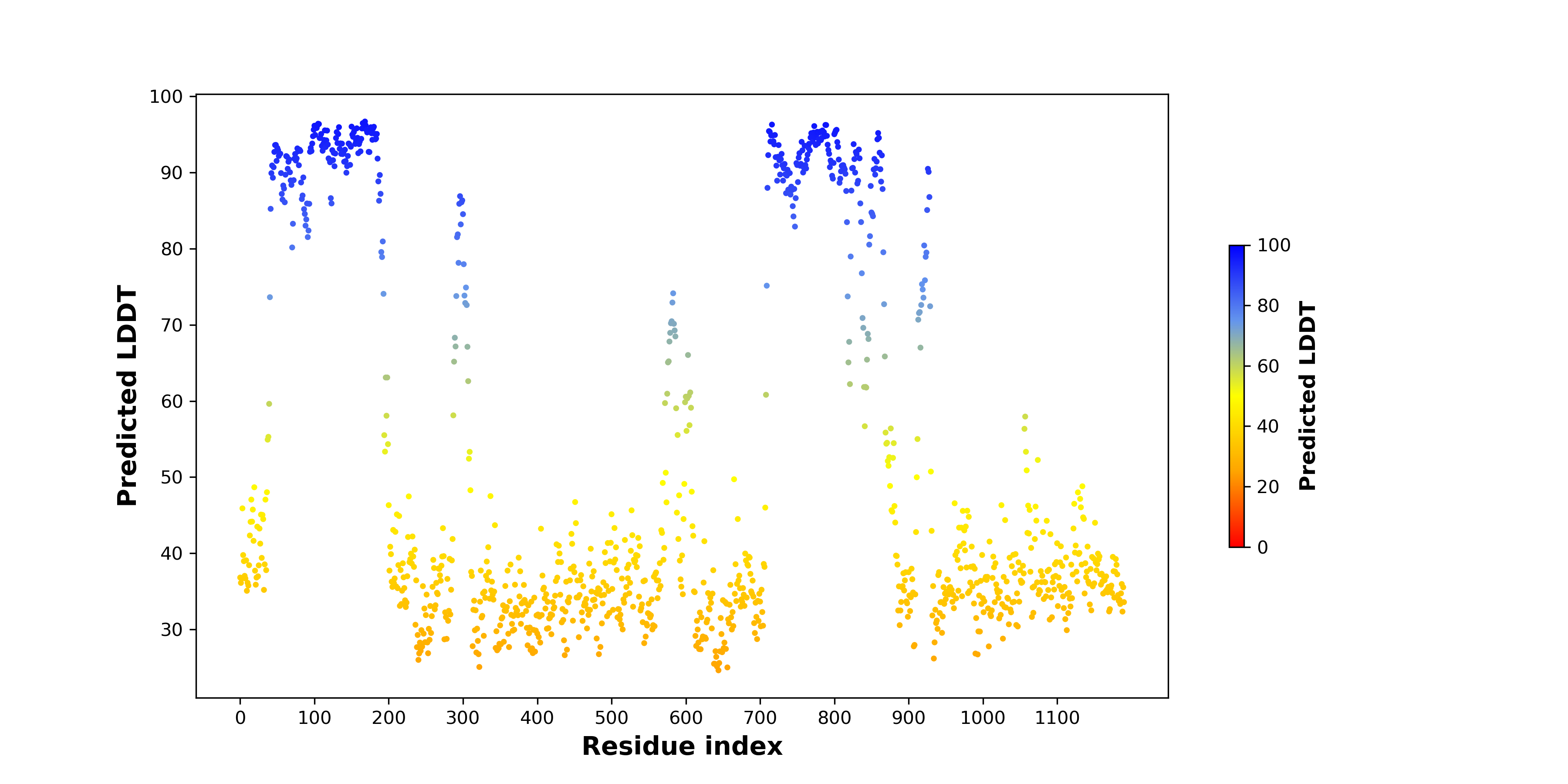 Predicted LDDT

100
90
80
70
60
50
40
30

0 100 200 300 400 500 600 700 800 900 1000 1100

Residue index

100
80
60
40
20
0

Predicted LDDT